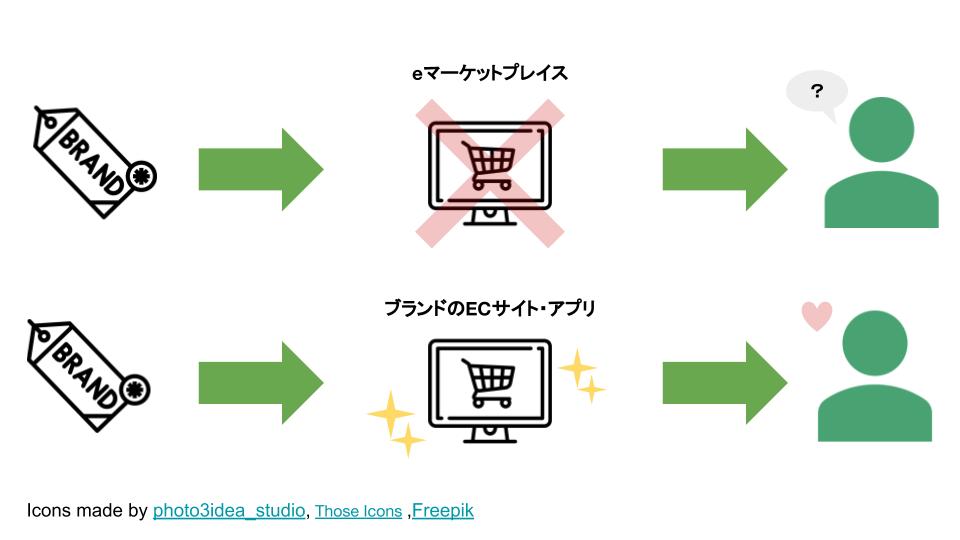 BRAND

eマーケットプレイス

?

BRAND

ブランドのECサイト・アプリ

Icons made by photo3idea_studio, Those Icons ,Freepik